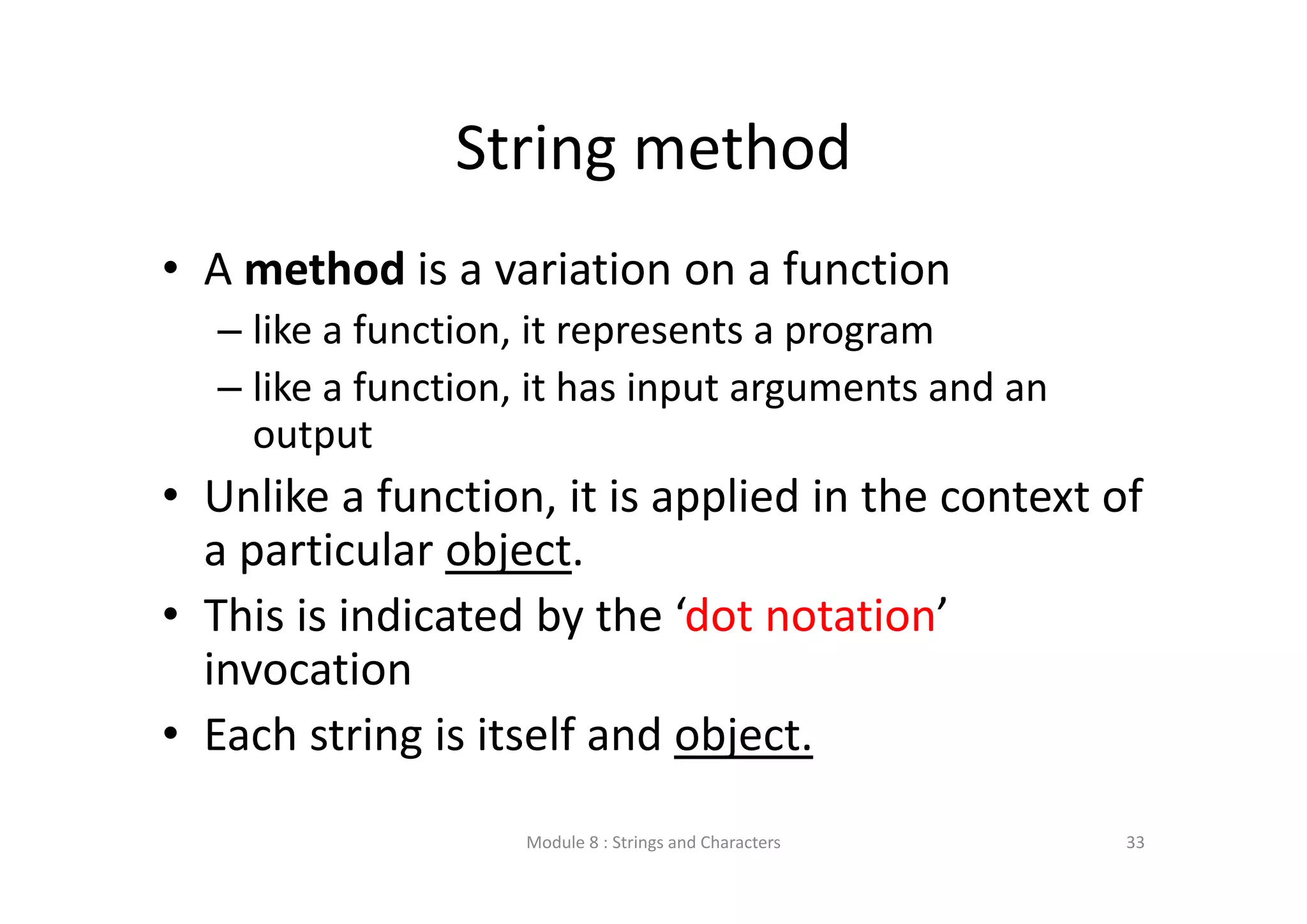 String method

• A method is a variation on a function
  – like a function, it represents a program
  – like a function, it has input arguments and an output
• Unlike a function, it is applied in the context of a particular object.
• This is indicated by the ‘dot notation’ invocation
• Each string is itself and object.

Module 8 : Strings and Characters

33